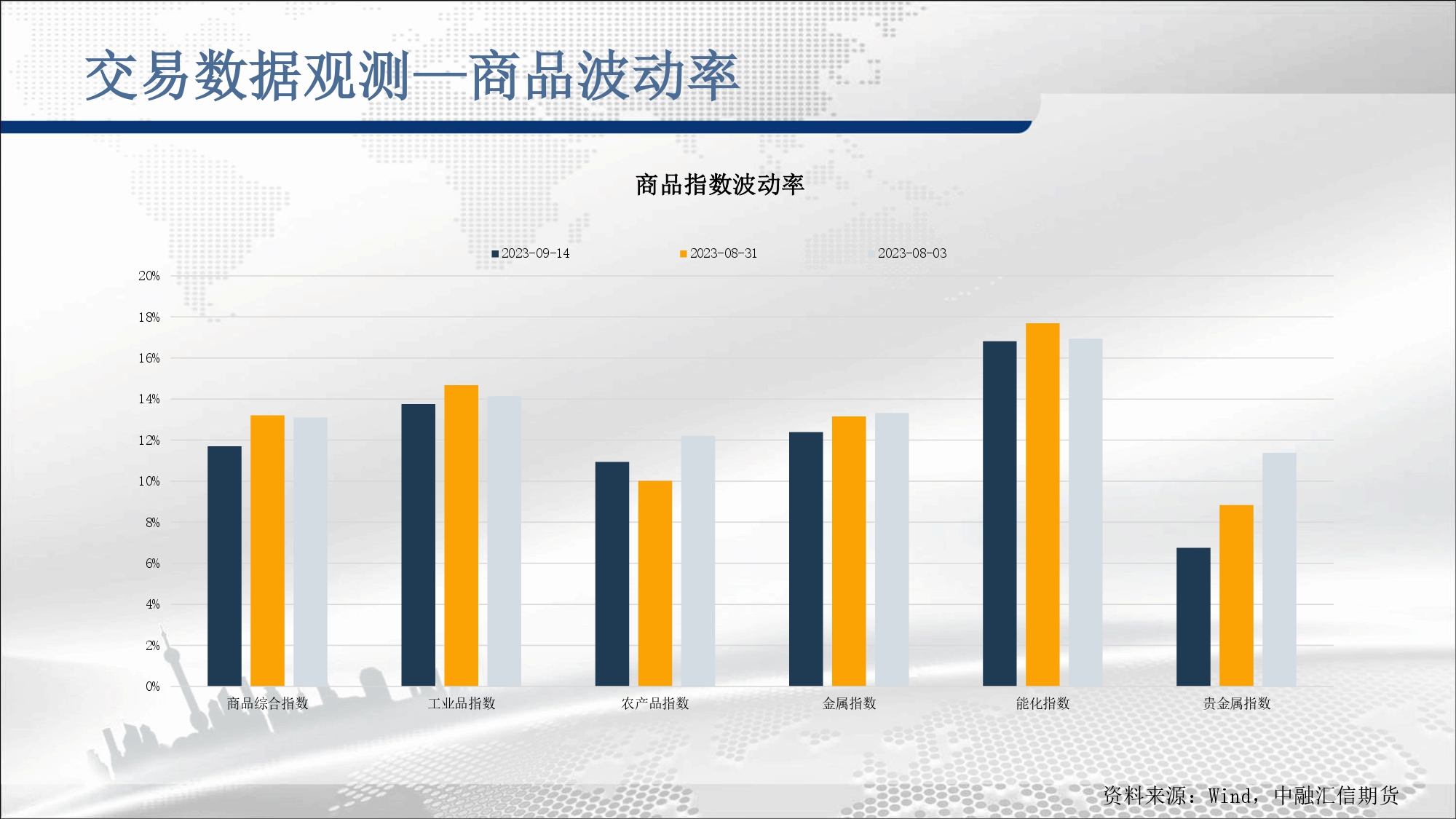 交易数据观测—商品波动率

商品指数波动率

2023-09-14 2023-08-31 2023-08-03

20%
18%
16%
14%
12%
10%
8%
6%
4%
2%
0%

商品综合指数 工业品指数 农产品指数 金属指数 能化指数 贵金属指数

资料来源：Wind，中融汇信期货